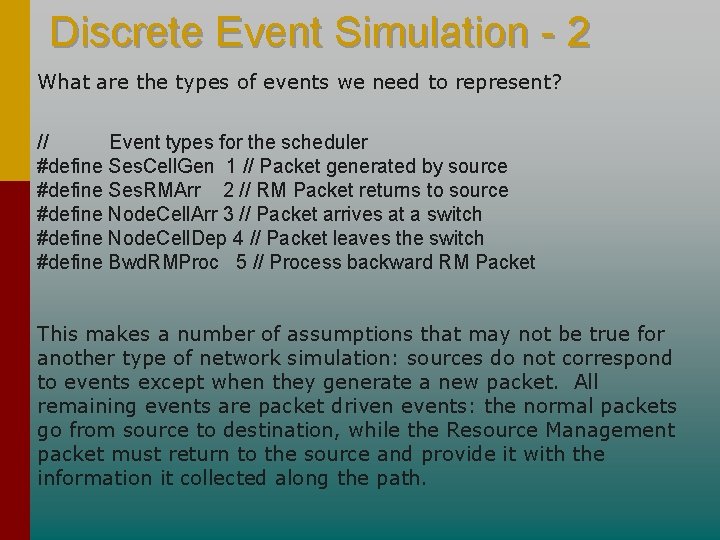 Discrete Event Simulation - 2

What are the types of events we need to represent?

// Event types for the scheduler
#define SesCellGen 1 // Packet generated by source
#define SesRMArr 2 // RM Packet returns to source
#define NodeCellArr 3 // Packet arrives at a switch
#define NodeCellDep 4 // Packet leaves the switch
#define BwdRMProc 5 // Process backward RM Packet

This makes a number of assumptions that may not be true for another type of network simulation: sources do not correspond to events except when they generate a new packet. All remaining events are packet driven events: the normal packets go from source to destination, while the Resource Management packet must return to the source and provide it with the information it collected along the path.